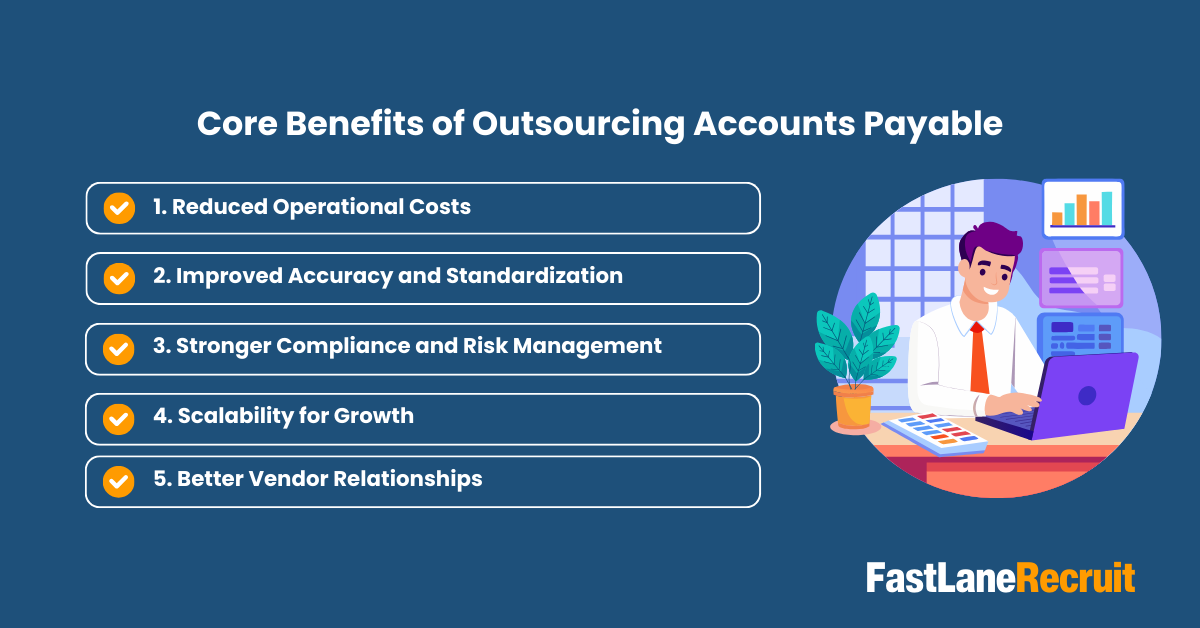 Core Benefits of Outsourcing Accounts Payable

1. Reduced Operational Costs

2. Improved Accuracy and Standardization

3. Stronger Compliance and Risk Management

4. Scalability for Growth

5. Better Vendor Relationships

FastLaneRecruit